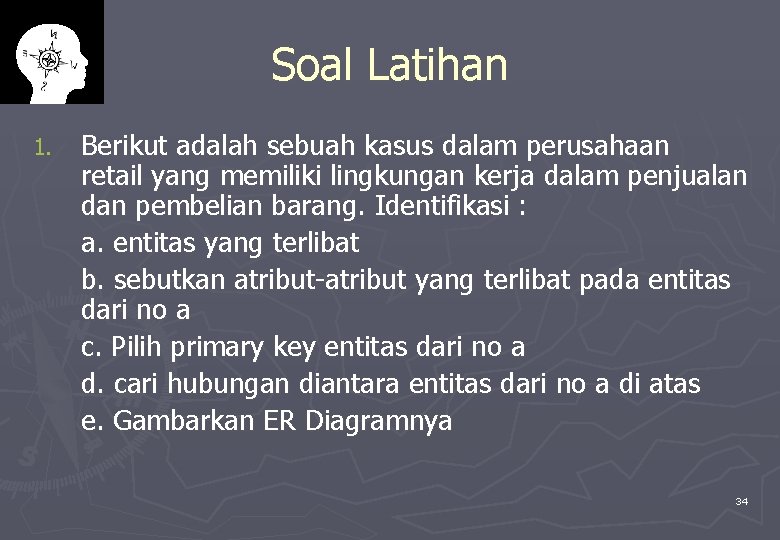 Soal Latihan

1. Berikut adalah sebuah kasus dalam perusahaan retail yang memiliki lingkungan kerja dalam penjualan dan pembelian barang. Identifikasi :

a. entitas yang terlibat

b. sebutkan atribut-atribut yang terlibat pada entitas dari no a

c. Pilih primary key entitas dari no a

d. cari hubungan diantara entitas dari no a di atas

e. Gambarkan ER Diagramnya

34